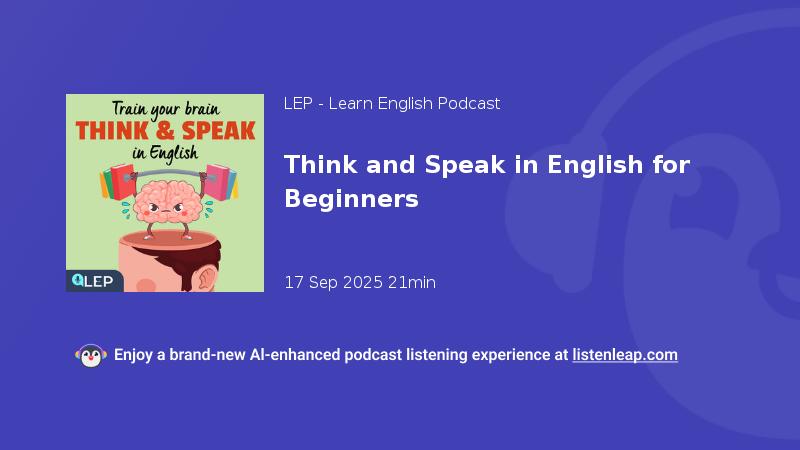 Train your brain
THINK & SPEAK
in English

LEP

LEP - Learn English Podcast

Think and Speak in English for Beginners

17 Sep 2025 21min

Enjoy a brand-new AI-enhanced podcast listening experience at listenleap.com